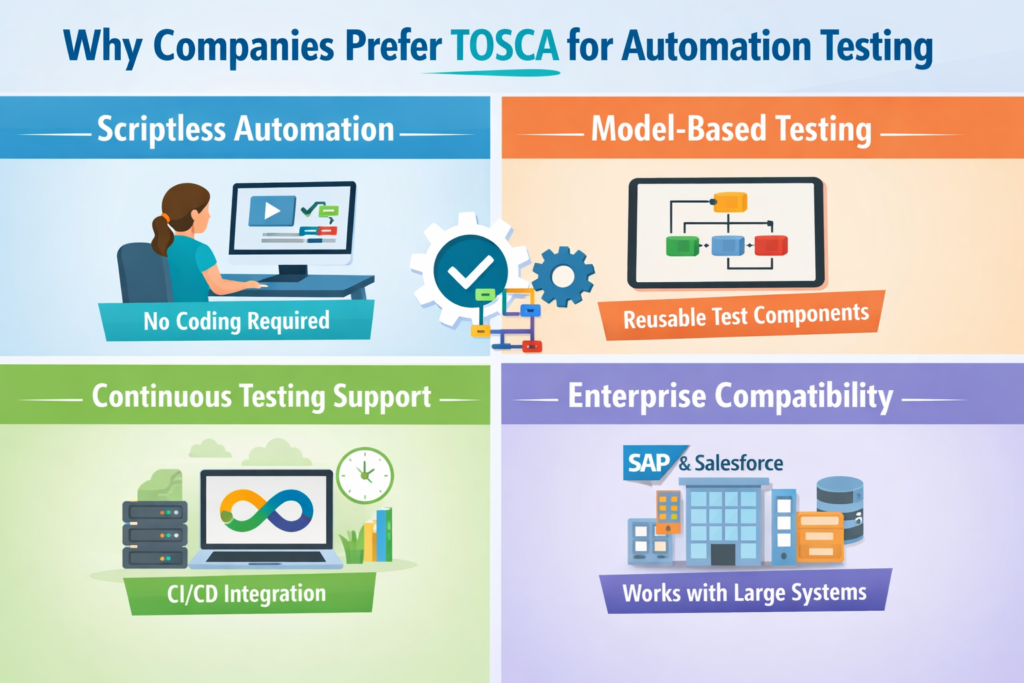 Why Companies Prefer TOSCA for Automation Testing

Scriptless Automation

No Coding Required

Model-Based Testing

Reusable Test Components

Continuous Testing Support

CI/CD Integration

Enterprise Compatibility

SAP & Salesforce

Works with Large Systems